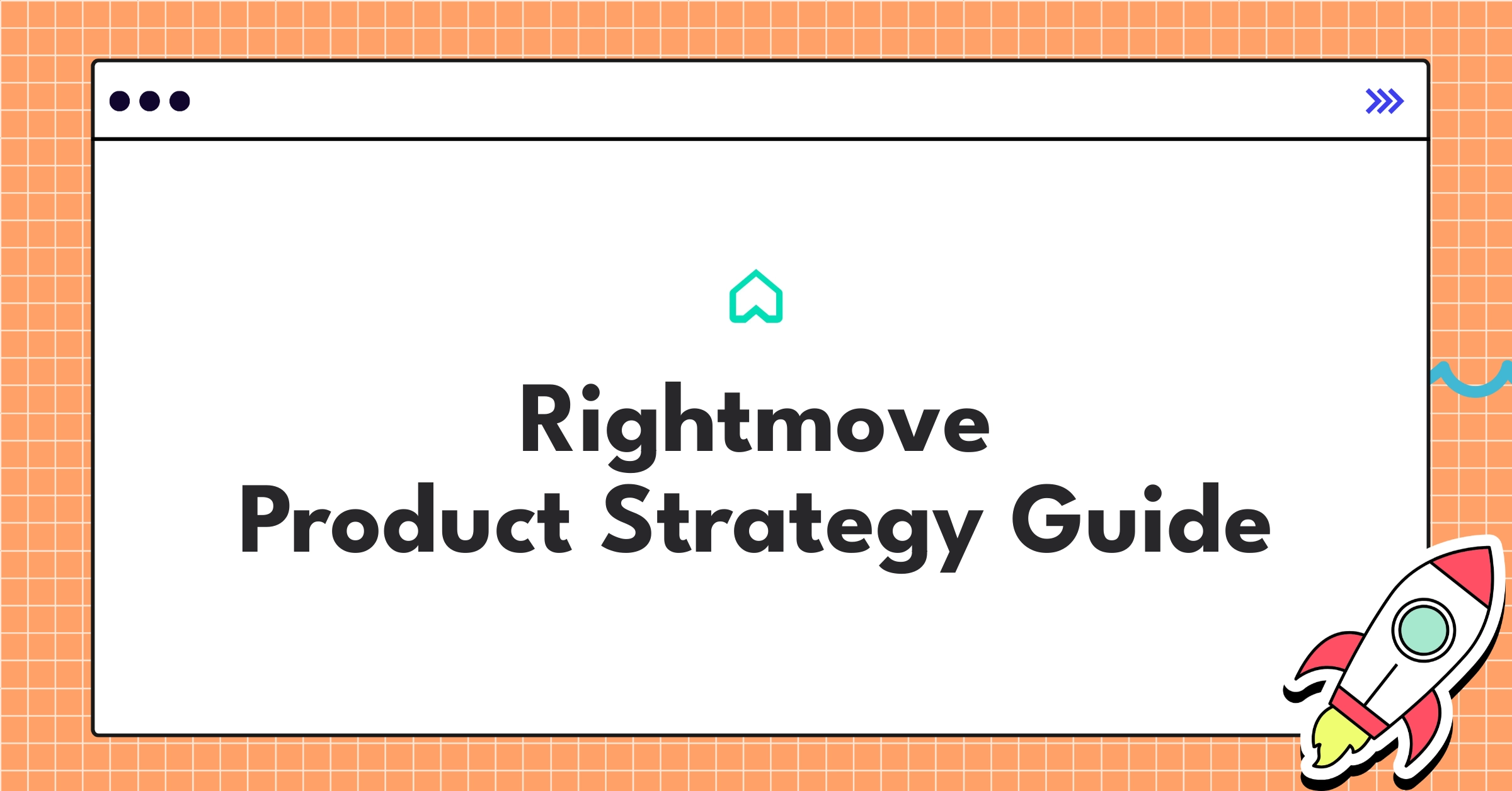 Rightmove
Product Strategy Guide